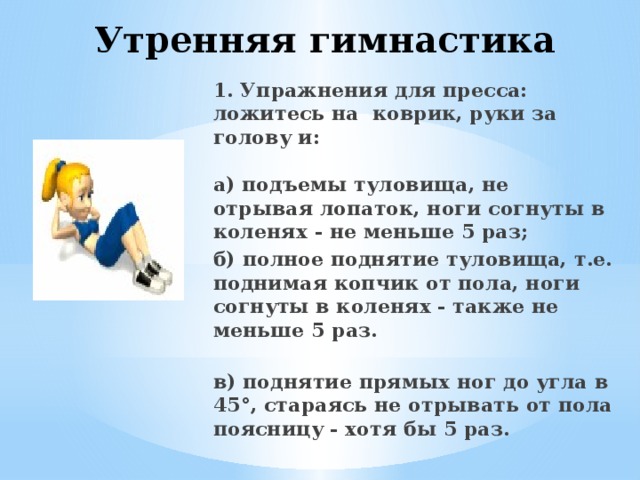 Утренняя гимнастика

1. Упражнения для пресса: ложитесь на коврик, руки за голову и:

а) подъемы туловища, не отрывая лопаток, ноги согнуты в коленях - не меньше 5 раз;

б) полное поднятие туловища, т.е. поднимая копчик от пола, ноги согнуты в коленях - также не меньше 5 раз.

в) поднятие прямых ног до угла в 45°, стараясь не отрывать от пола поясницу - хотя бы 5 раз.